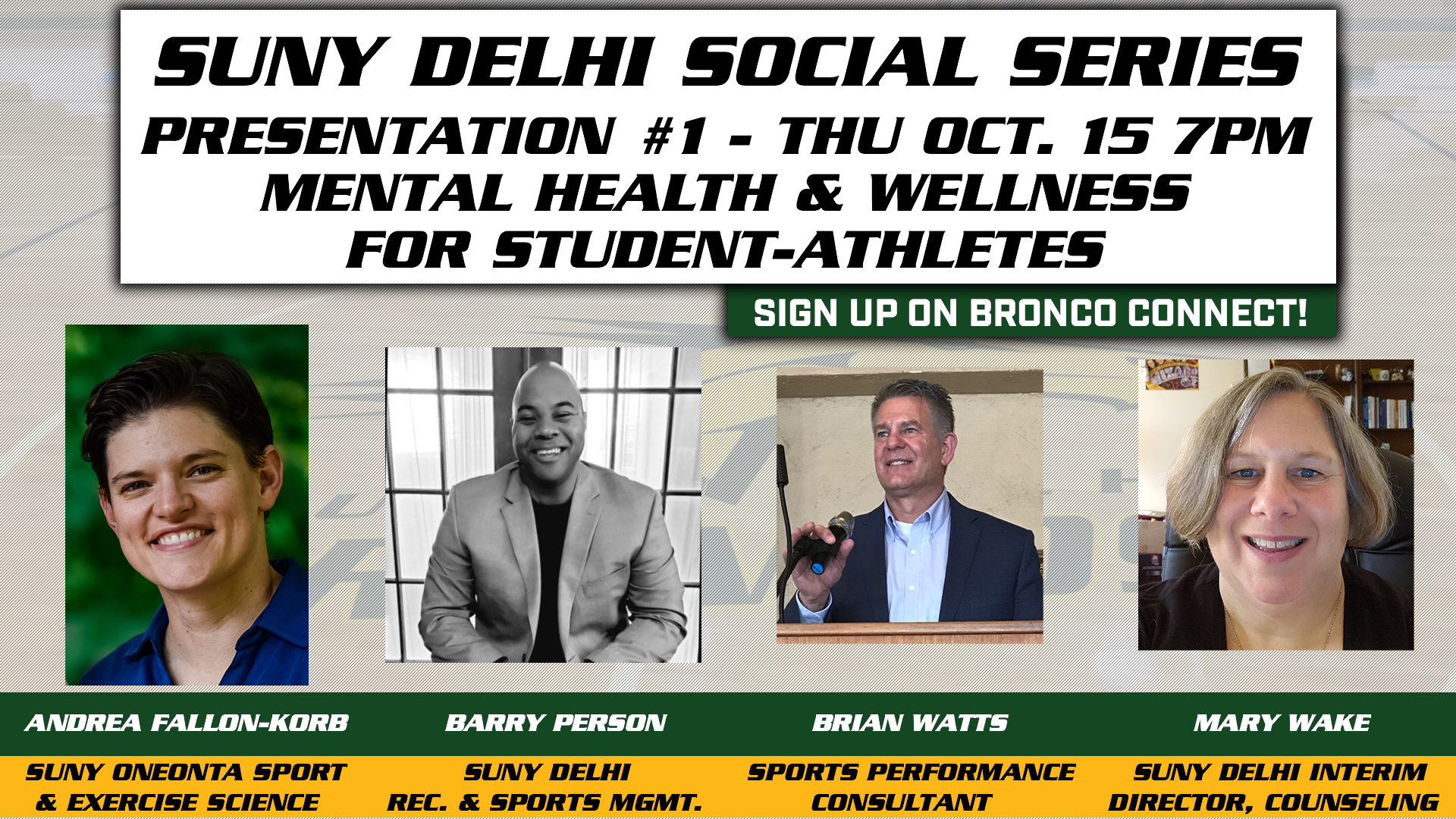 SUNY DELHI SOCIAL SERIES
PRESENTATION #1 - THU OCT. 15 7PM
MENTAL HEALTH & WELLNESS FOR STUDENT-ATHLETES

SIGN UP ON BRONCO CONNECT!

ANDREA FALLON-KORB
SUNY ONEONTA SPORT & EXERCISE SCIENCE

BARRY PERSON
SUNY DELHI REC. & SPORTS MGMT.

BRIAN WATTS
SPORTS PERFORMANCE CONSULTANT

MARY WAKE
SUNY DELHI INTERIM DIRECTOR, COUNSELING